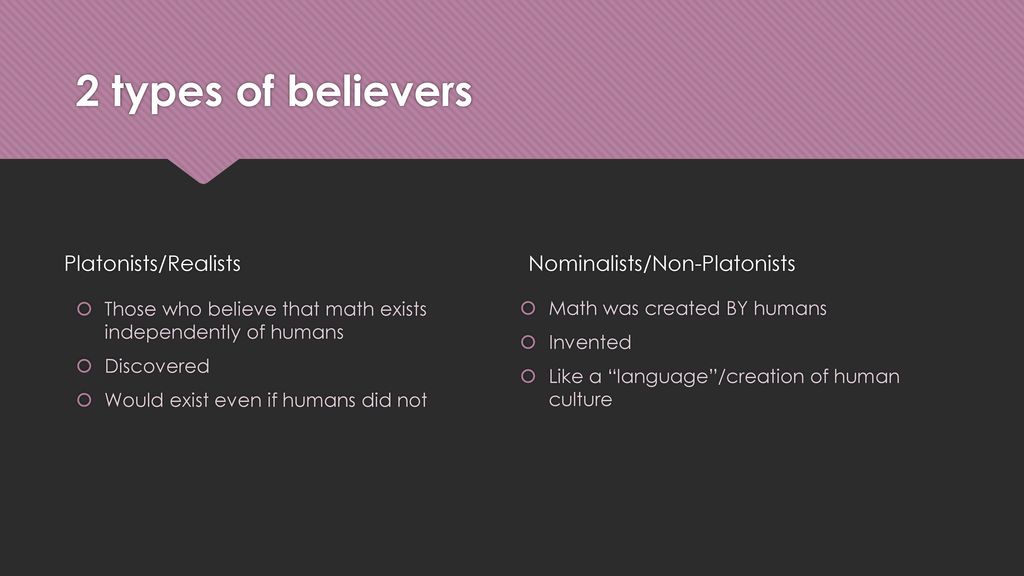 2 types of believers

Platonists/Realists

Those who believe that math exists independently of humans

Discovered

Would exist even if humans did not

Nominalists/Non-Platonists

Math was created BY humans

Invented

Like a “language”/creation of human culture